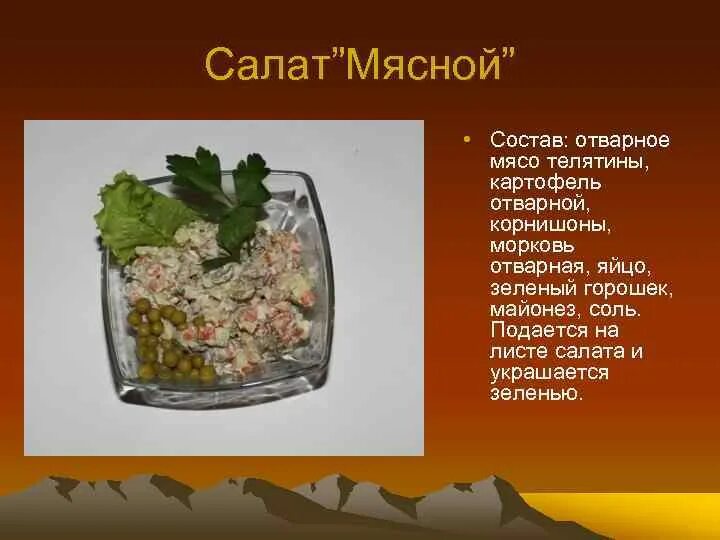 Салат"Мясной"

• Состав: отварное мясо телятины, картофель отварной, корнишоны, морковь отварная, яйцо, зеленый горошек, майонез, соль. Подается на листе салата и украшается зеленью.